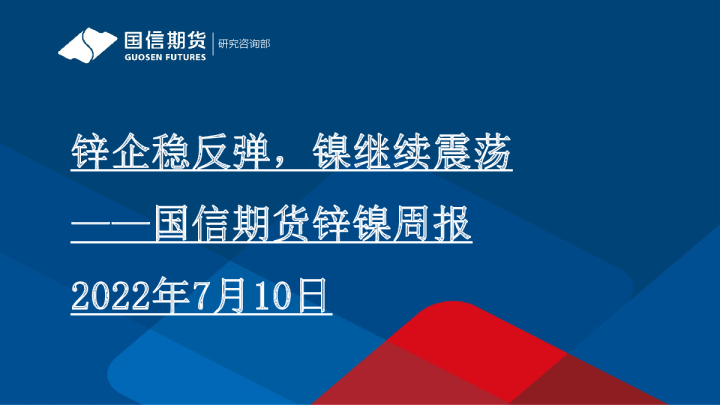 国信期货
GUOSEN FUTURES
研究咨询部

锌企稳反弹，镍继续震荡
——国信期货锌镍周报
2022年7月10日